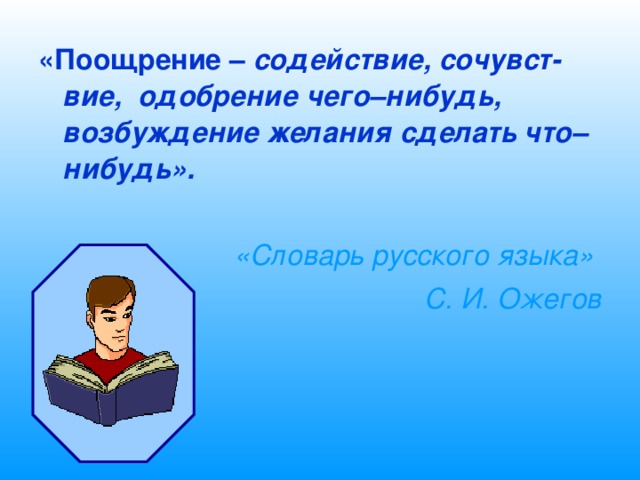 «Поощрение – содействие, сочувствие, одобрение чего–нибудь, возбуждение желания сделать что–нибудь».

«Словарь русского языка»

С. И. Ожегов